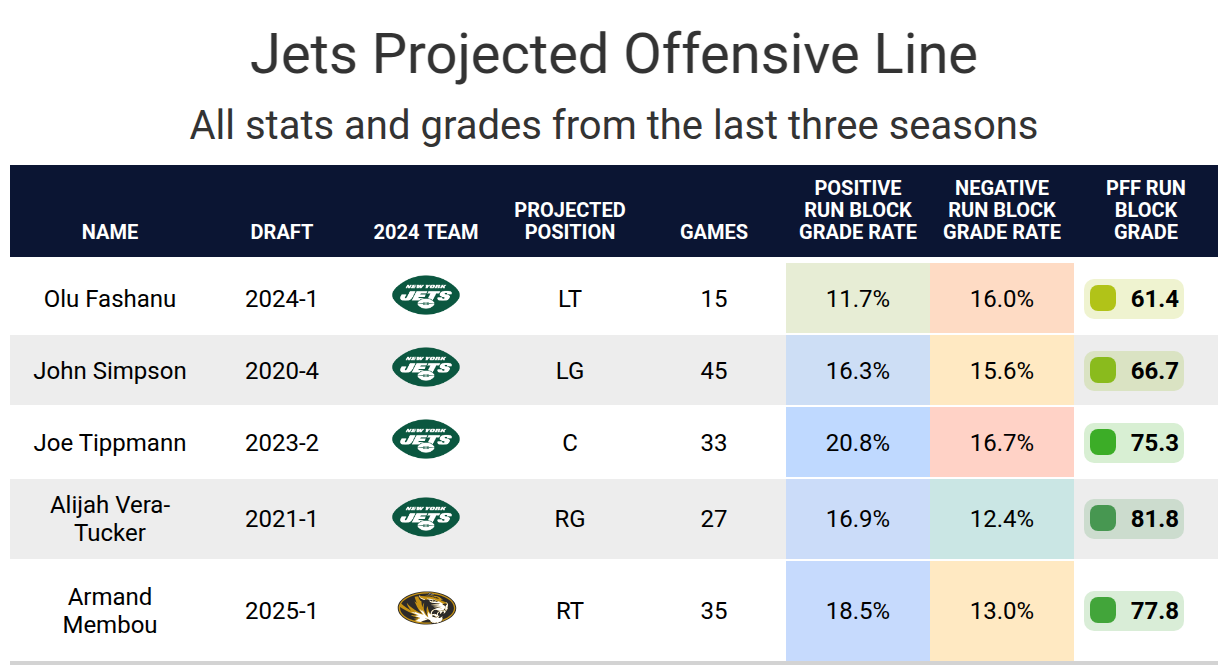 Jets Projected Offensive Line

All stats and grades from the last three seasons

| NAME | DRAFT | 2024 TEAM | PROJECTED POSITION | GAMES | POSITIVE RUN BLOCK GRADE RATE | NEGATIVE RUN BLOCK GRADE RATE | PFF RUN BLOCK GRADE |
|---|---|---|---|---|---|---|---|
| Olu Fashanu | 2024-1 | NEW YORK JETS | LT | 15 | 11.7% | 16.0% | 61.4 |
| John Simpson | 2020-4 | NEW YORK JETS | LG | 45 | 16.3% | 15.6% | 66.7 |
| Joe Tippmann | 2023-2 | NEW YORK JETS | C | 33 | 20.8% | 16.7% | 75.3 |
| Alijah Vera-Tucker | 2021-1 | NEW YORK JETS | RG | 27 | 16.9% | 12.4% | 81.8 |
| Armand Membou | 2025-1 | | RT | 35 | 18.5% | 13.0% | 77.8 |